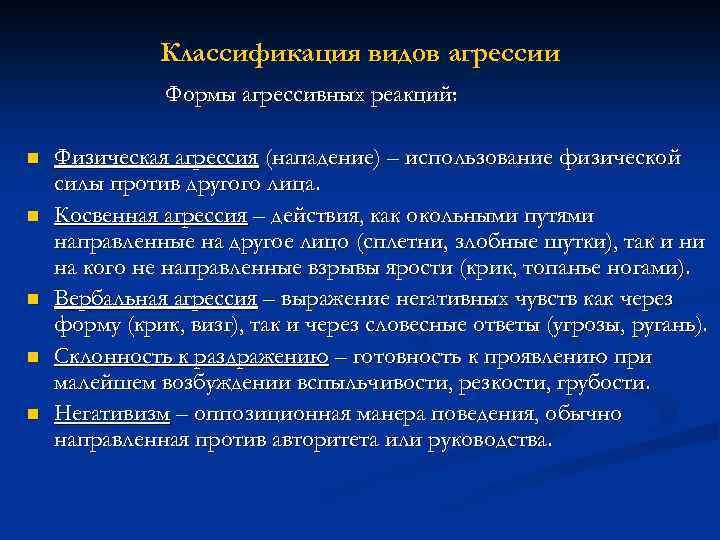 Классификация видов агрессии

Формы агрессивных реакций:

Физическая агрессия (нападение) – использование физической силы против другого лица.

Косвенная агрессия – действия, как окольными путями направленные на другое лицо (сплетни, злобные шутки), так и ни на кого не направленные взрывы ярости (крик, топанье ногами).

Вербальная агрессия – выражение негативных чувств как через форму (крик, визг), так и через словесные ответы (угрозы, ругань).

Склонность к раздражению – готовность к проявлению при малейшем возбуждении вспыльчивости, резкости, грубости.

Негативизм – оппозиционная манера поведения, обычно направленная против авторитета или руководства.